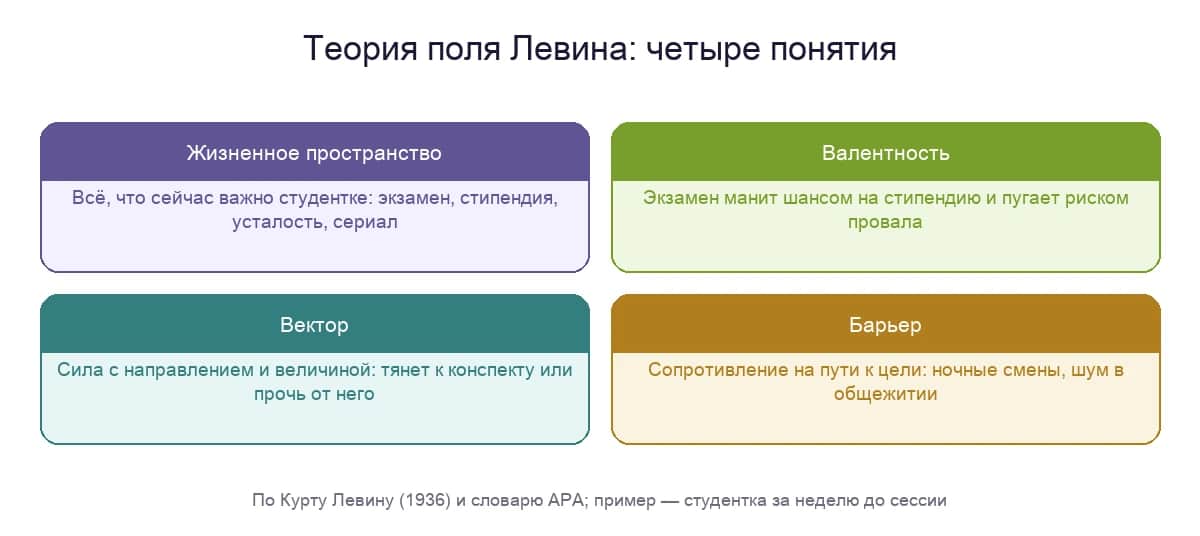 Теория поля Левина: четыре понятия

Жизненное пространство

Всё, что сейчас важно студентке: экзамен, стипендия, усталость, сериал

Валентность

Экзамен манит шансом на стипендию и пугает риском провала

Вектор

Сила с направлением и величиной: тянет к конспекту или прочь от него

Барьер

Сопротивление на пути к цели: ночные смены, шум в общежитии

По Курту Левину (1936) и словарю APA; пример — студентка за неделю до сессии